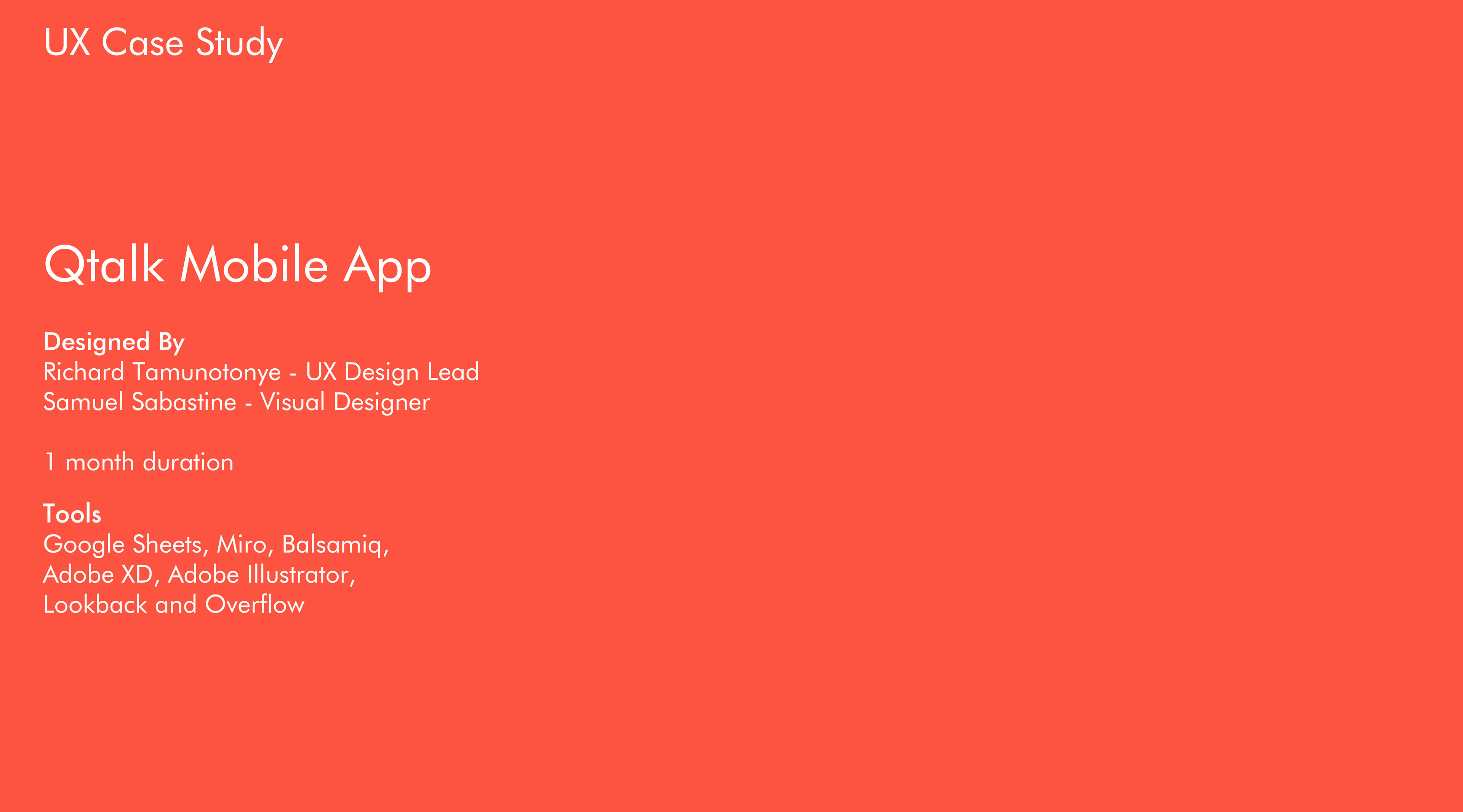 UX Case Study

Qtalk Mobile App

Designed By
Richard Tamunotonye - UX Design Lead
Samuel Sabastine - Visual Designer

1 month duration

Tools
Google Sheets, Miro, Balsamiq, Adobe XD, Adobe Illustrator, Lookback and Overflow